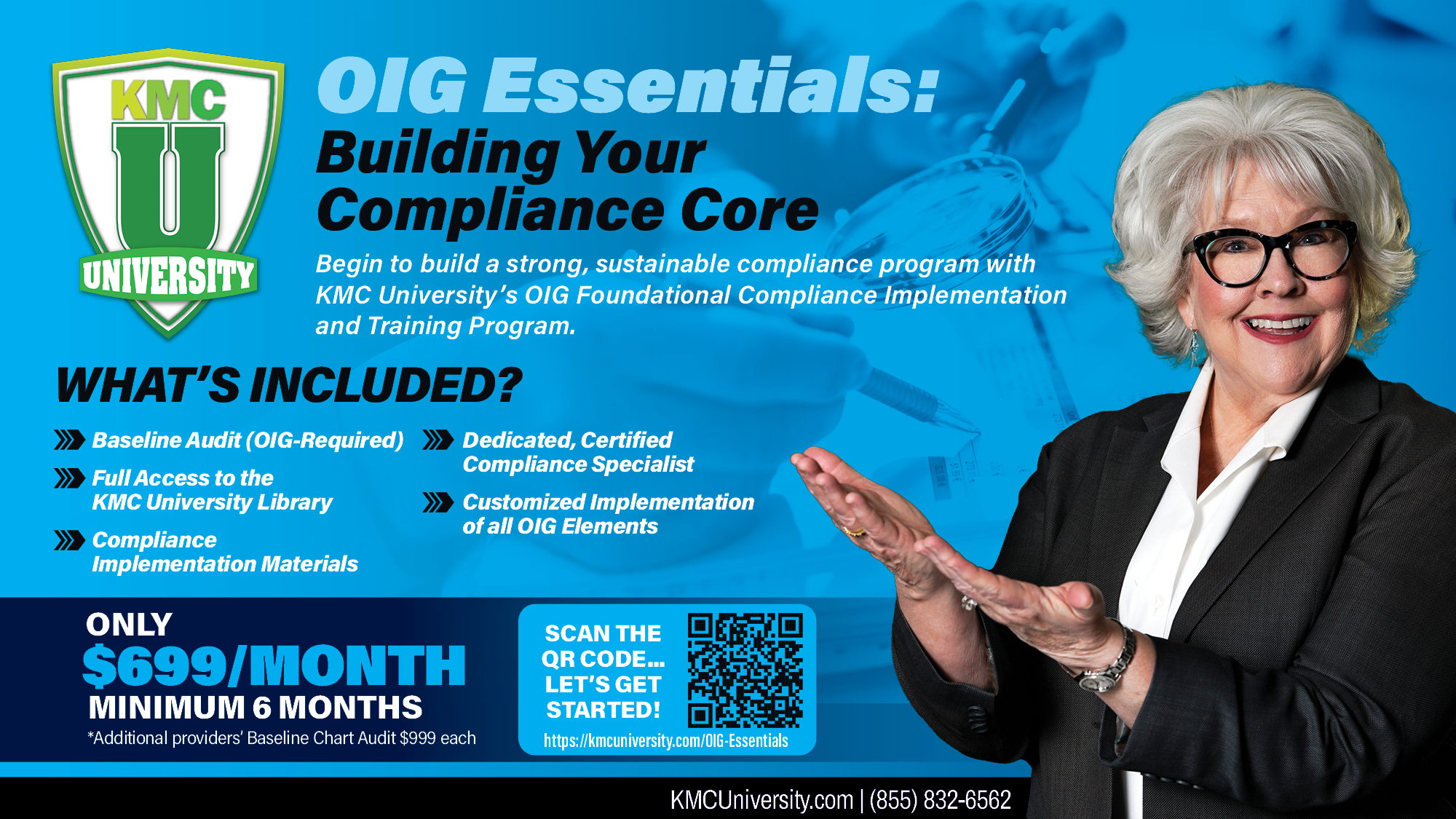 KMC
U
UNIVERSITY

OIG Essentials:
Building Your Compliance Core

Begin to build a strong, sustainable compliance program with KMC University's OIG Foundational Compliance Implementation and Training Program.

WHAT'S INCLUDED?

Baseline Audit (OIG-Required)

Full Access to the KMC University Library

Compliance Implementation Materials

Dedicated, Certified Compliance Specialist

Customized Implementation of all OIG Elements

ONLY
$699/MONTH
MINIMUM 6 MONTHS
*Additional providers' Baseline Chart Audit $999 each

SCAN THE QR CODE... LET'S GET STARTED!
https://kmcuniversity.com/OIG-Essentials

KMCUniversity.com | (855) 832-6562